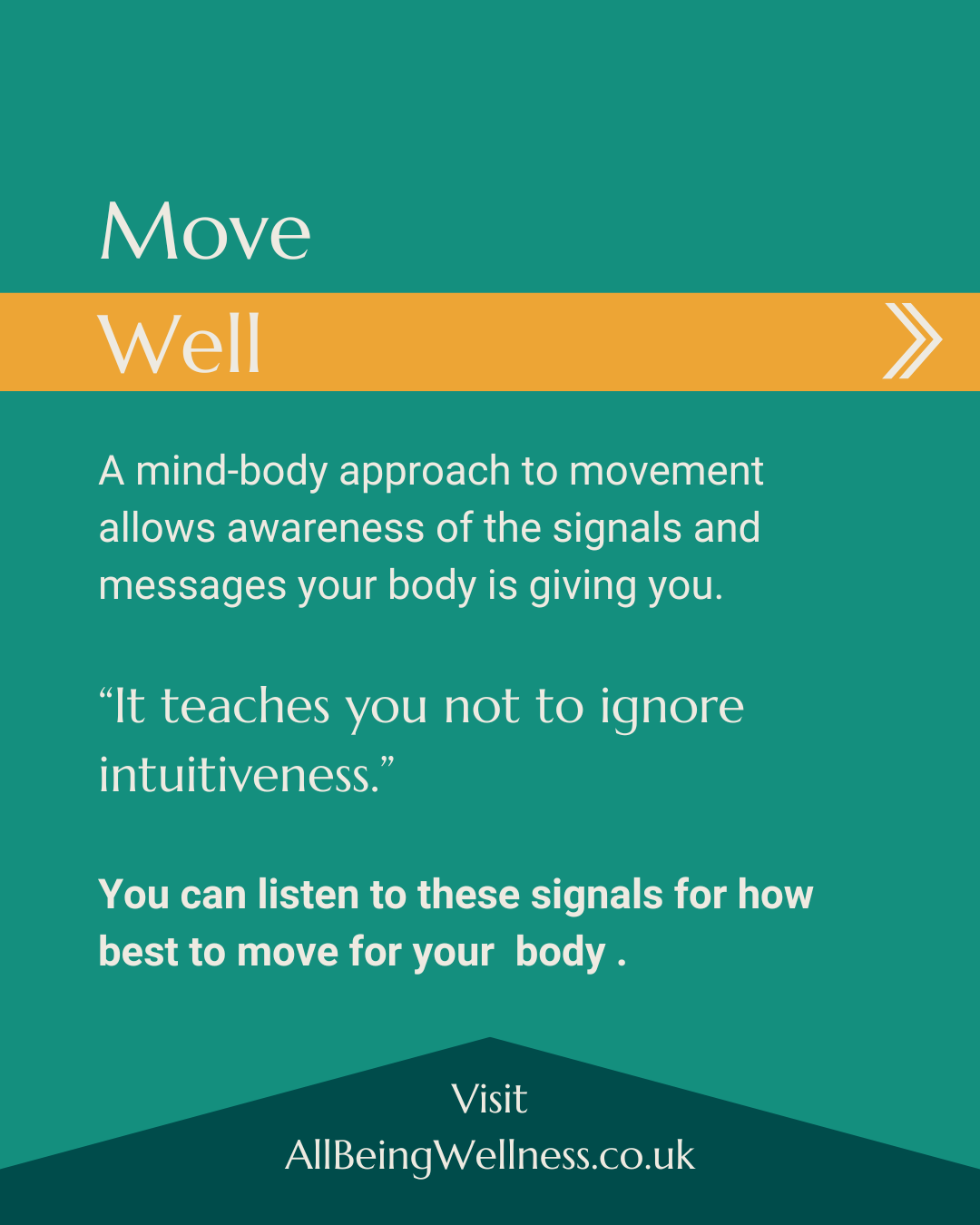 Move
Well

A mind-body approach to movement allows awareness of the signals and messages your body is giving you.

“It teaches you not to ignore intuitiveness.”

You can listen to these signals for how best to move for your body .

Visit
AllBeingWellness.co.uk